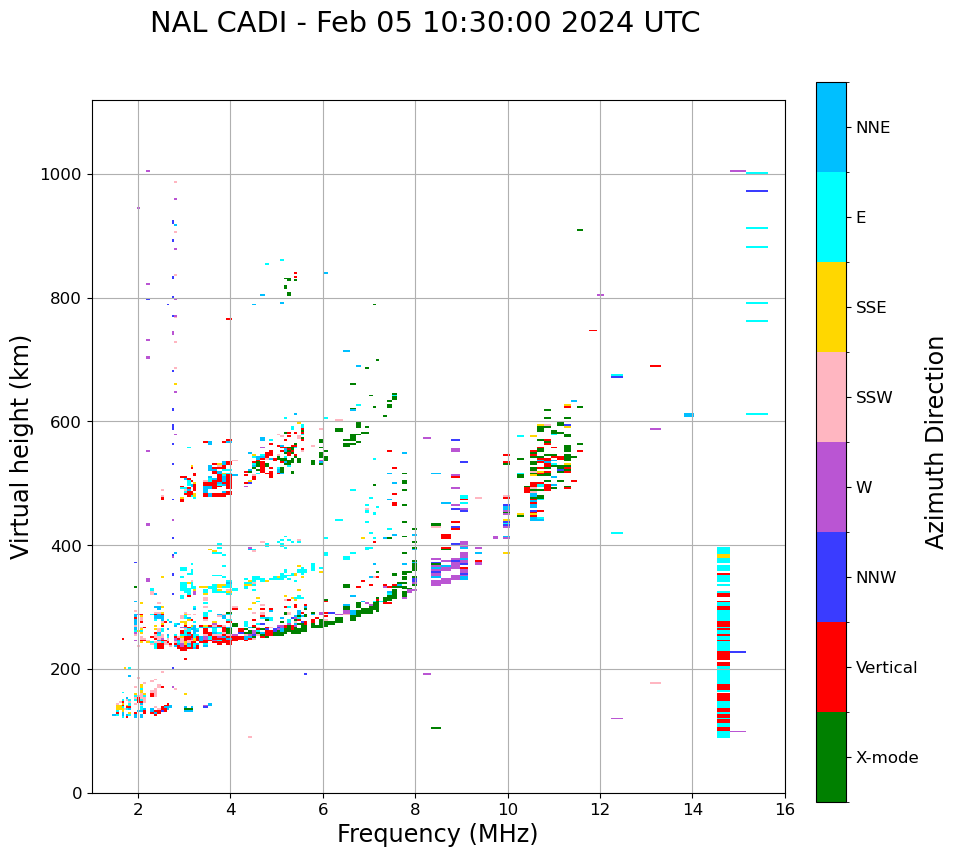 NAL CADI - Feb 05 10:30:00 2024 UTC

Virtual height (km)

1000
800
600
400
200
0

2
4
6
8
10
12
14
16

Frequency (MHz)

NNE
E
SSE
SSW
W
NNW
Vertical
X-mode

Azimuth Direction